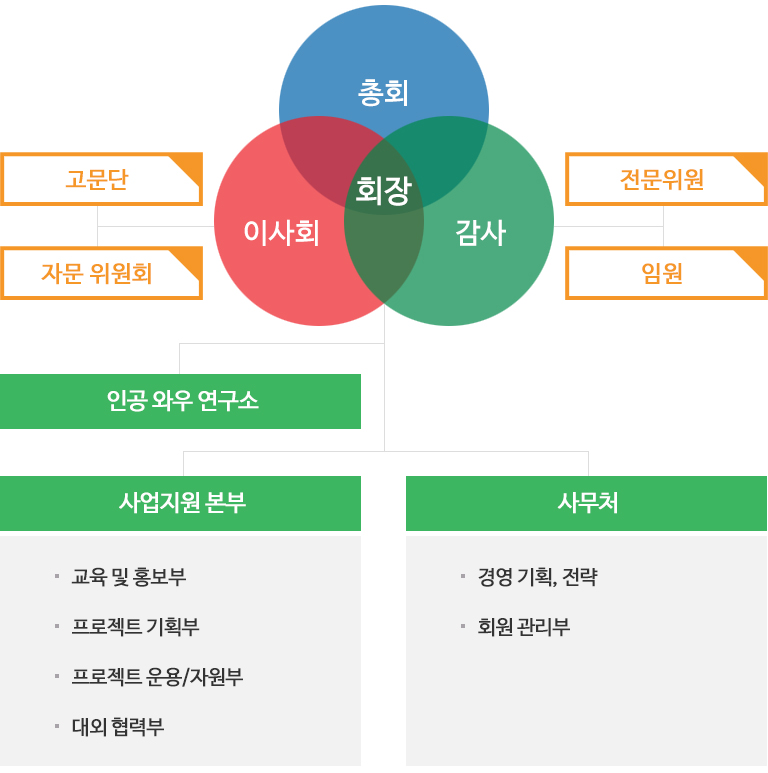 총회

고문단

자문 위원회

이사회

회장

감사

전문위원

임원

인공 와우 연구소

사업지원 본부

- 교육 및 홍보부
- 프로젝트 기획부
- 프로젝트 운용/자원부
- 대외 협력부

사무처

- 경영 기획, 전략
- 회원 관리부